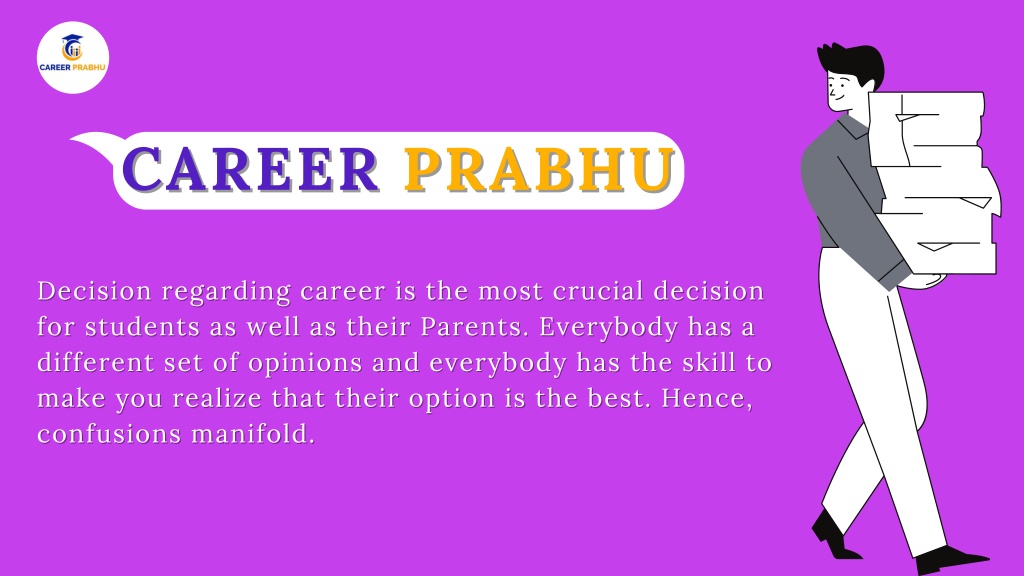 CAREER PRABHU

CAREER PRABHU

Decision regarding career is the most crucial decision for students as well as their Parents. Everybody has a different set of opinions and everybody has the skill to make you realize that their option is the best. Hence, confusions manifold.